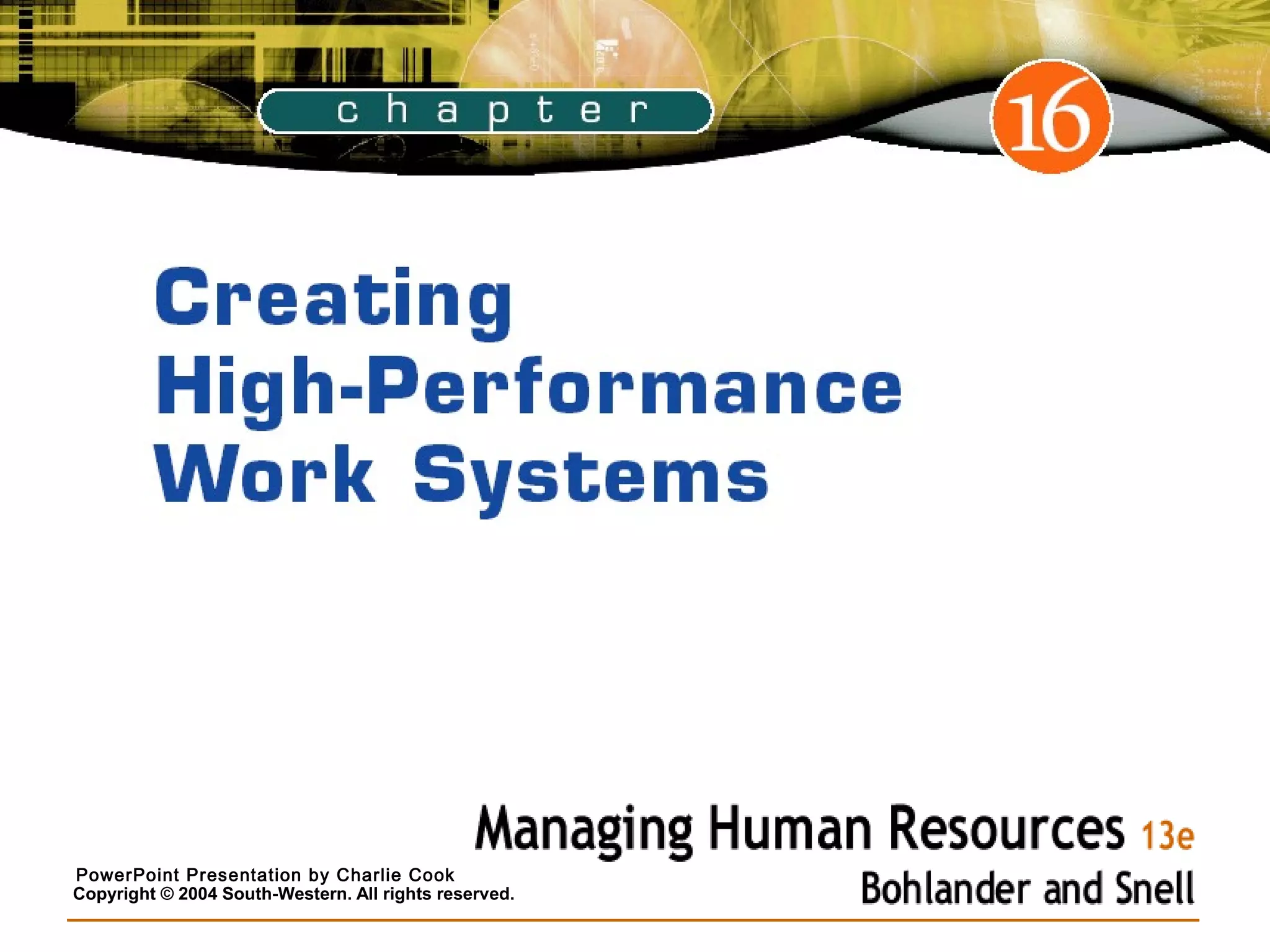 chapter

16

Creating High-Performance Work Systems

Managing Human Resources 13e
Bohlander and Snell

PowerPoint Presentation by Charlie Cook
Copyright © 2004 South-Western. All rights reserved.